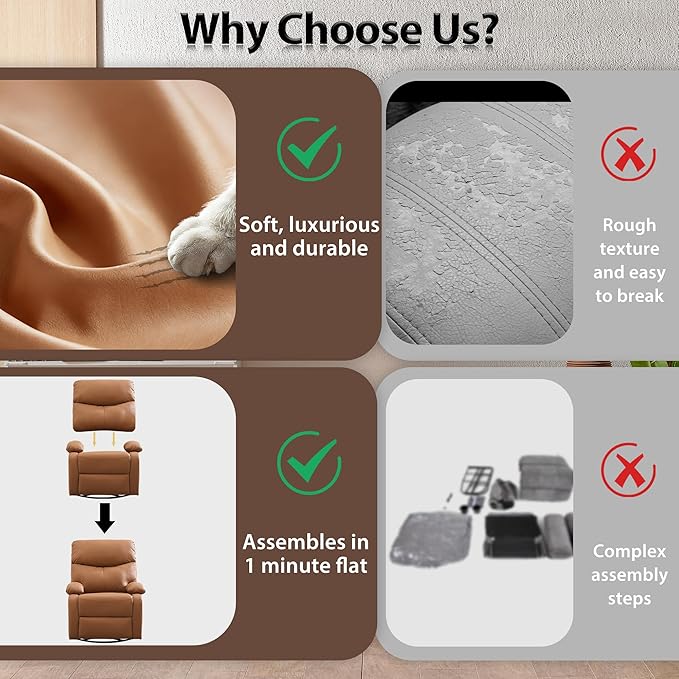 Why Choose Us?

Soft, luxurious and durable

Rough texture and easy to break

Assembles in 1 minute flat

Complex assembly steps